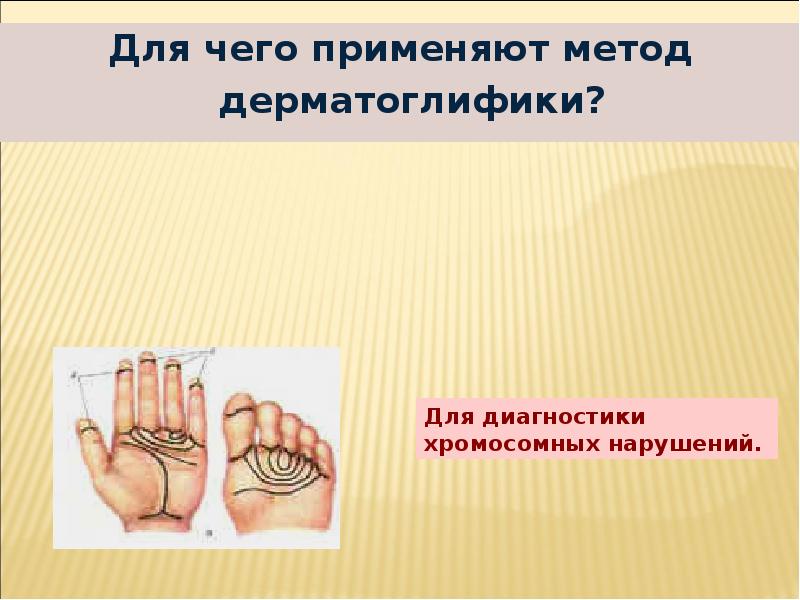 Для чего применяют метод дерматоглифики?

Для диагностики хромосомных нарушений.